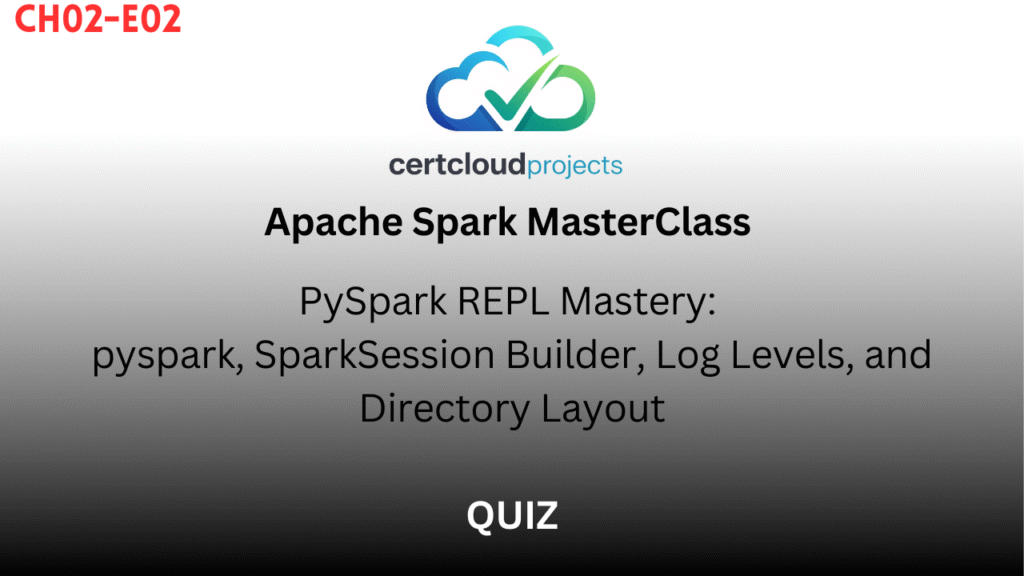 CH02-E02

certcloudprojects

Apache Spark MasterClass

PySpark REPL Mastery:
pyspark, SparkSession Builder, Log Levels, and Directory Layout

QUIZ